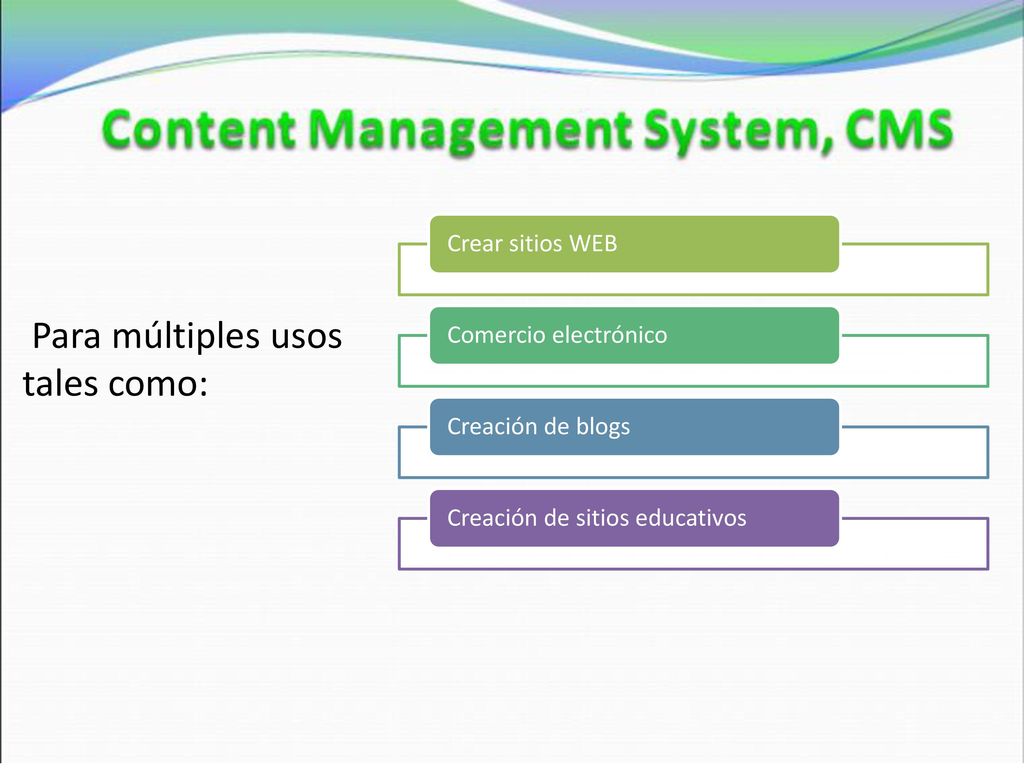 Content Management System, CMS

Para múltiples usos tales como:

Crear sitios WEB

Comercio electrónico

Creación de blogs

Creación de sitios educativos